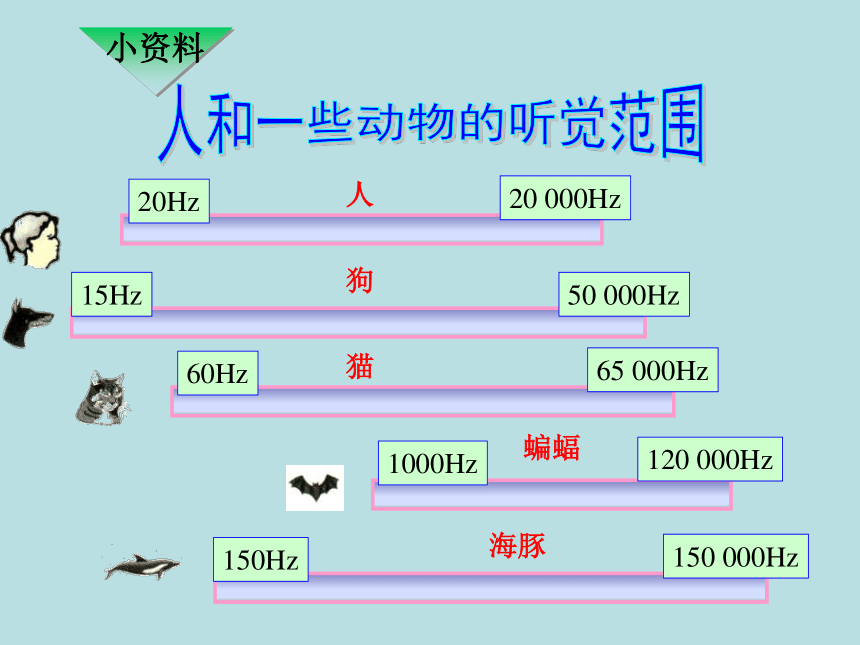 小资料

人和一些动物的听觉范围

20Hz 人 20 000Hz

15Hz 狗 50 000Hz

60Hz 猫 65 000Hz

1000Hz 蝙蝠 120 000Hz

150Hz 海豚 150 000Hz